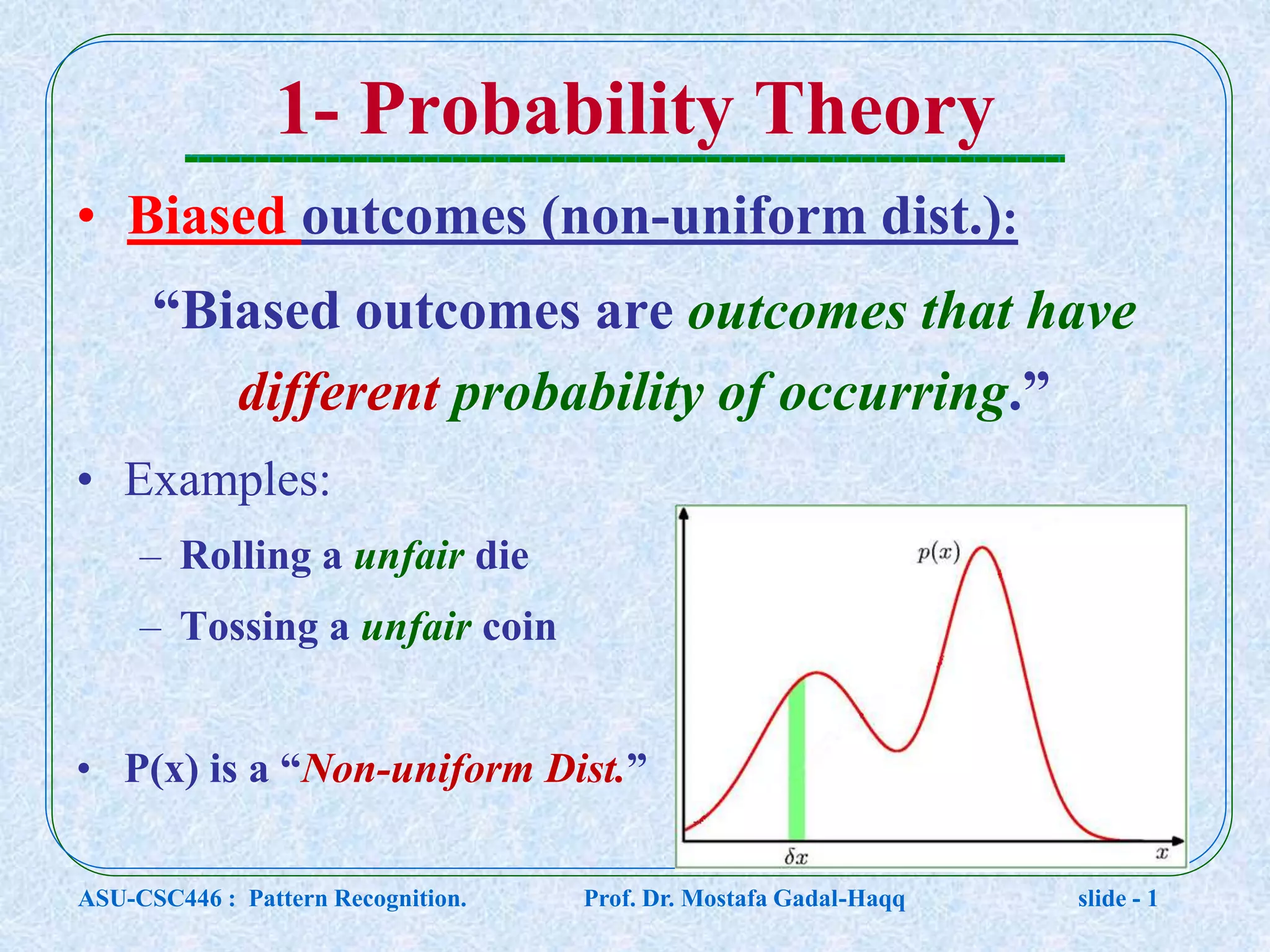 1- Probability Theory

• Biased outcomes (non-uniform dist.):

“Biased outcomes are outcomes that have different probability of occurring.”

• Examples:

– Rolling a unfair die

– Tossing a unfair coin

• P(x) is a “Non-uniform Dist.”

$p(x)$

$\delta x$

$x$

ASU-CSC446 : Pattern Recognition. Prof. Dr. Mostafa Gadal-Haqq slide - 1